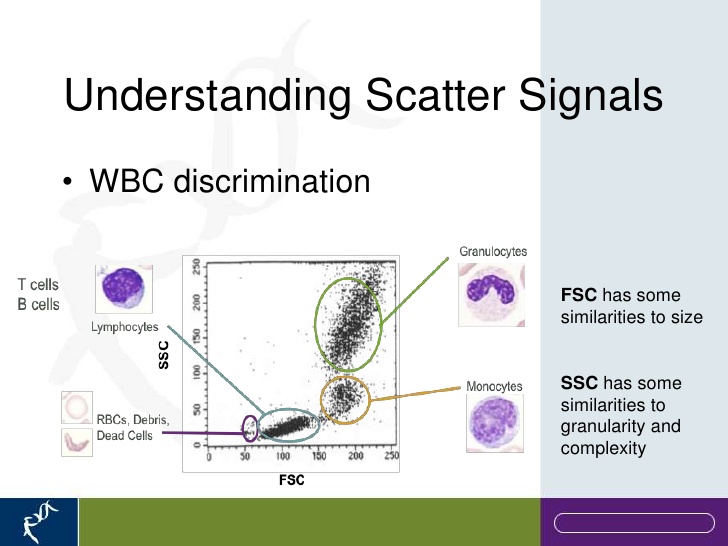 Understanding Scatter Signals

• WBC discrimination

T cells
B cells

Lymphocytes

RBCs, Debris, Dead Cells

SSC

250
200
150
100
50
0

0 50 100 150 200 250

FSC

Granulocytes

Monocytes

**FSC** has some similarities to size

**SSC** has some similarities to granularity and complexity